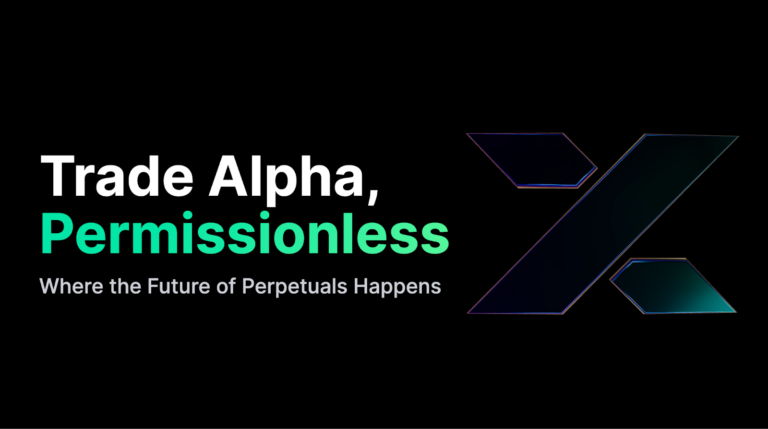 Trade Alpha,
Permissionless

Where the Future of Perpetuals Happens